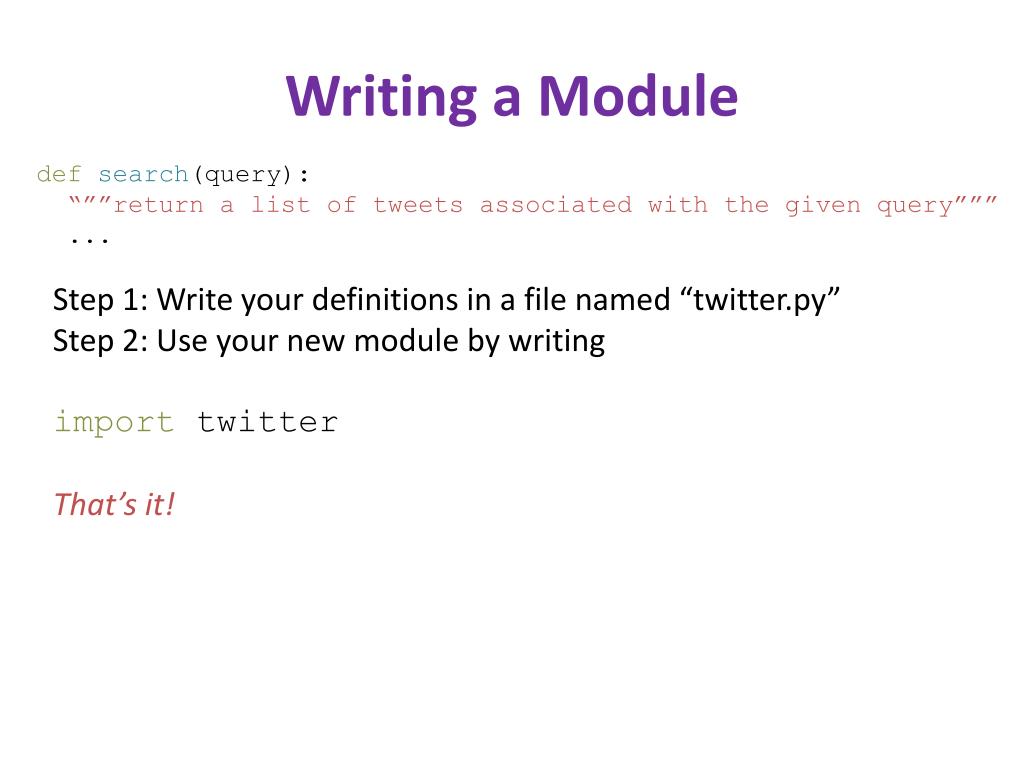 Writing a Module

def search(query):
  “””return a list of tweets associated with the given query”””
  ...

Step 1: Write your definitions in a file named “twitter.py”
Step 2: Use your new module by writing

import twitter

That’s it!